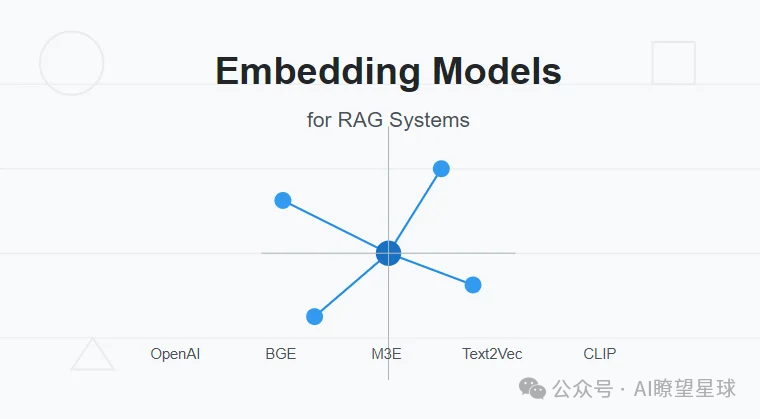 Embedding Models

for RAG Systems

OpenAI BGE M3E Text2Vec CLIP

公众号 · AI瞭望星球